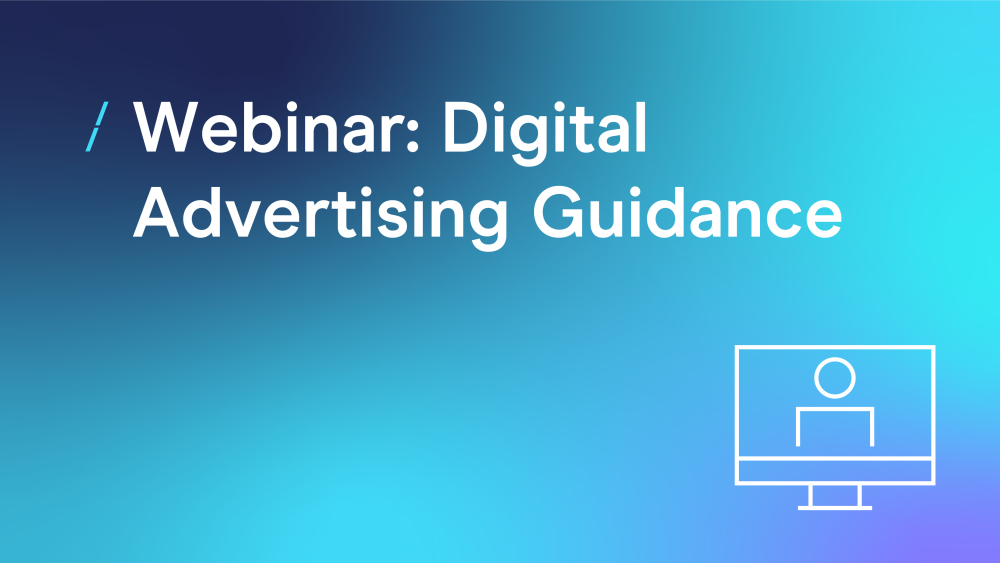 / Webinar: Digital Advertising Guidance